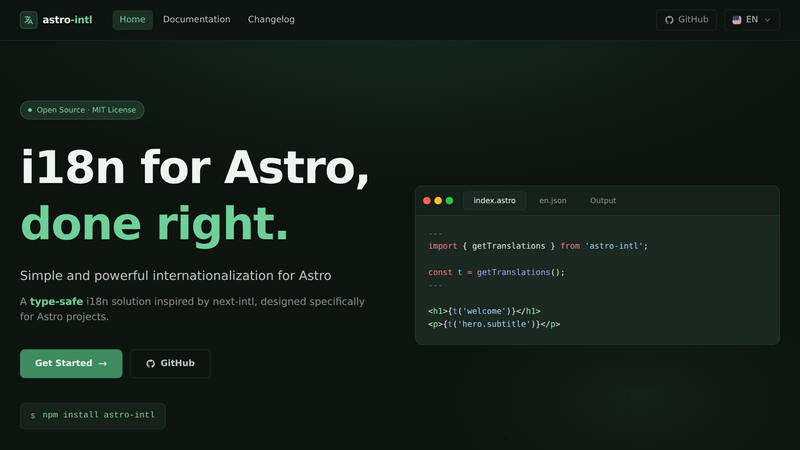 astro-intl Home Documentation Changelog

GitHub EN

Open Source · MIT License

i18n for Astro,
done right.

Simple and powerful internationalization for Astro

A type-safe i18n solution inspired by next-intl, designed specifically for Astro projects.

Get Started → GitHub

$ npm install astro-intl

index.astro en.json Output

---
import { getTranslations } from 'astro-intl';

const t = getTranslations();
---

<h1>{t('welcome')}</h1>
<p>{t('hero.subtitle')}</p>